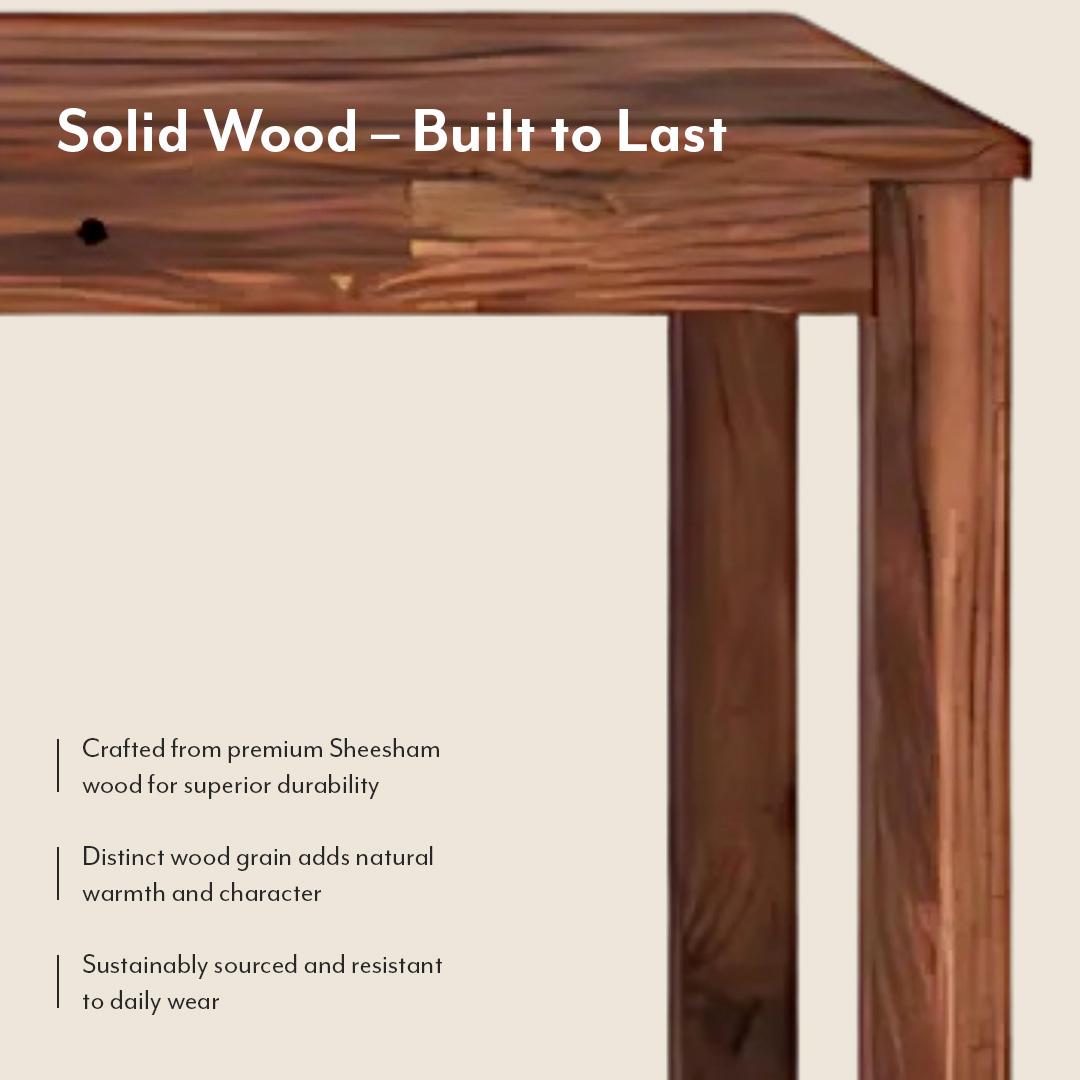 Solid Wood – Built to Last

Crafted from premium Sheesham wood for superior durability

Distinct wood grain adds natural warmth and character

Sustainably sourced and resistant to daily wear